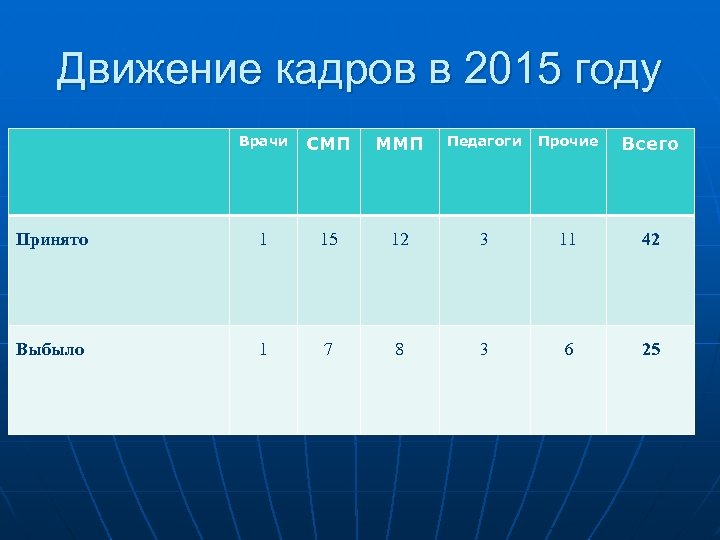 Движение кадров в 2015 году

| | Врачи | СМП | ММП | Педагоги | Прочие | Всего |
|---|---|---|---|---|---|---|
| Принято | 1 | 15 | 12 | 3 | 11 | 42 |
| Выбыло | 1 | 7 | 8 | 3 | 6 | 25 |